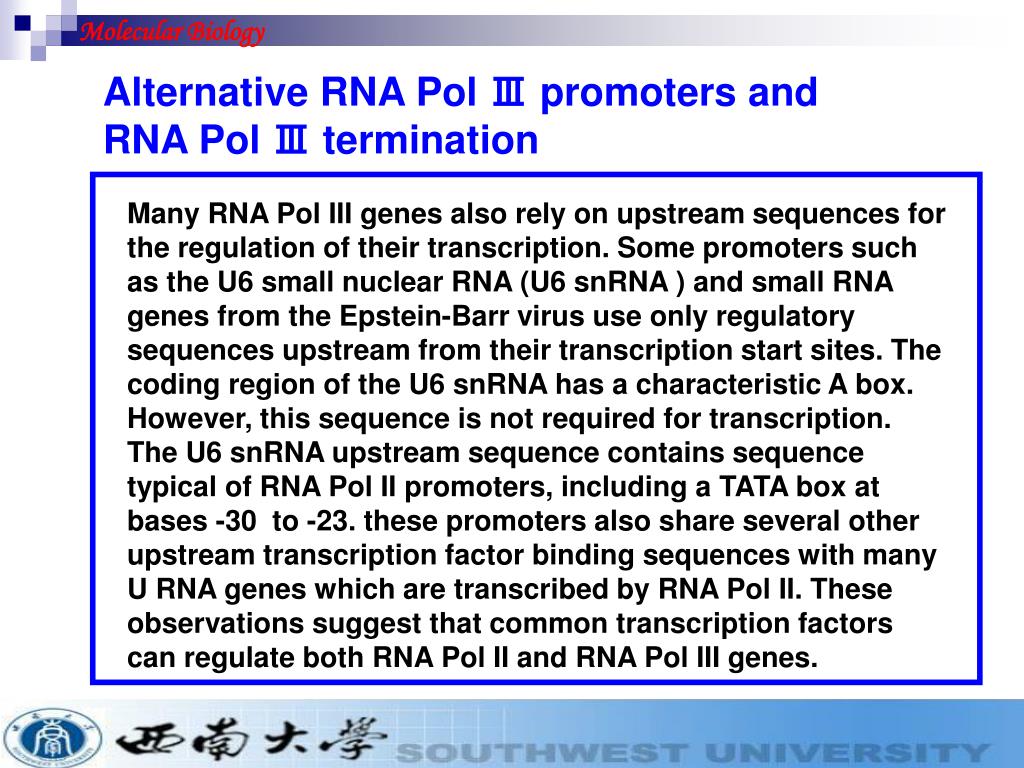 Molecular Biology

Alternative RNA Pol Ⅲ promoters and RNA Pol Ⅲ termination

Many RNA Pol III genes also rely on upstream sequences for the regulation of their transcription. Some promoters such as the U6 small nuclear RNA (U6 snRNA ) and small RNA genes from the Epstein-Barr virus use only regulatory sequences upstream from their transcription start sites. The coding region of the U6 snRNA has a characteristic A box. However, this sequence is not required for transcription. The U6 snRNA upstream sequence contains sequence typical of RNA Pol II promoters, including a TATA box at bases -30 to -23. these promoters also share several other upstream transcription factor binding sequences with many U RNA genes which are transcribed by RNA Pol II. These observations suggest that common transcription factors can regulate both RNA Pol II and RNA Pol III genes.

西南大學 SOUTHWEST UNIVERSITY